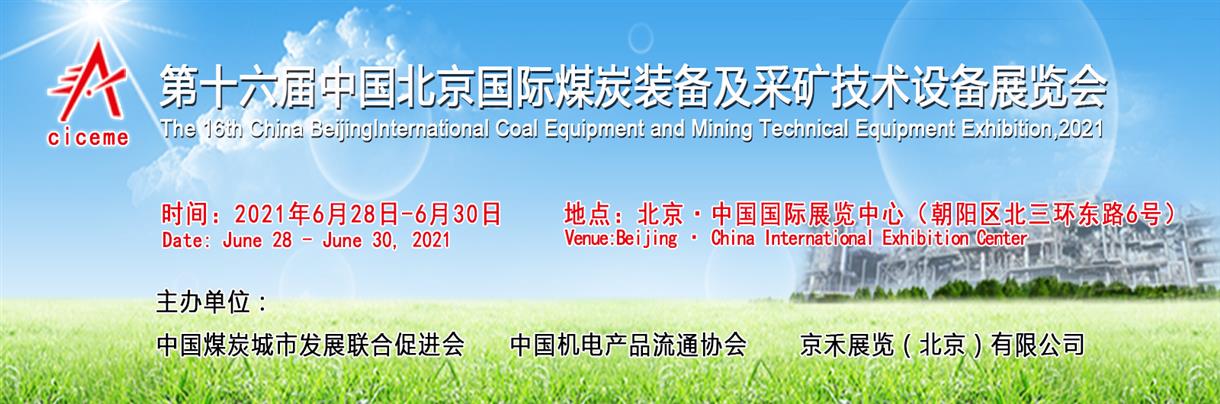 ciceme

第十六届中国北京国际煤炭装备及采矿技术设备展览会
The 16th China BeijingInternational Coal Equipment and Mining Technical Equipment Exhibition,2021

时间：2021年6月28日-6月30日
Date: June 28 - June 30, 2021

地点：北京·中国国际展览中心（朝阳区北三环东路6号）
Venue:Beijing · China International Exhibition Center

主办单位：

中国煤炭城市发展联合促进会　中国机电产品流通协会　京禾展览（北京）有限公司